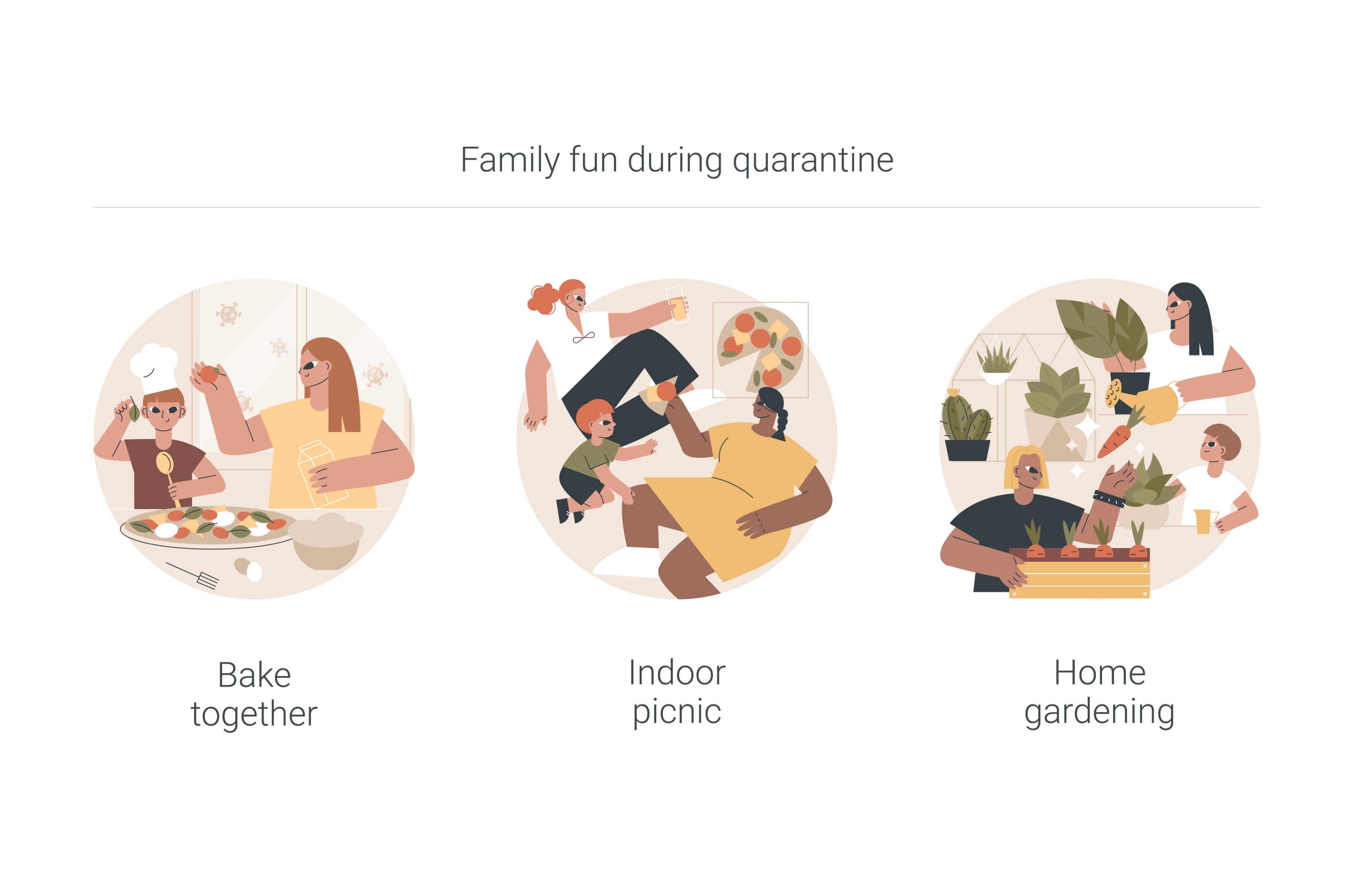 Family fun during quarantine

Bake together

Indoor picnic

Home gardening